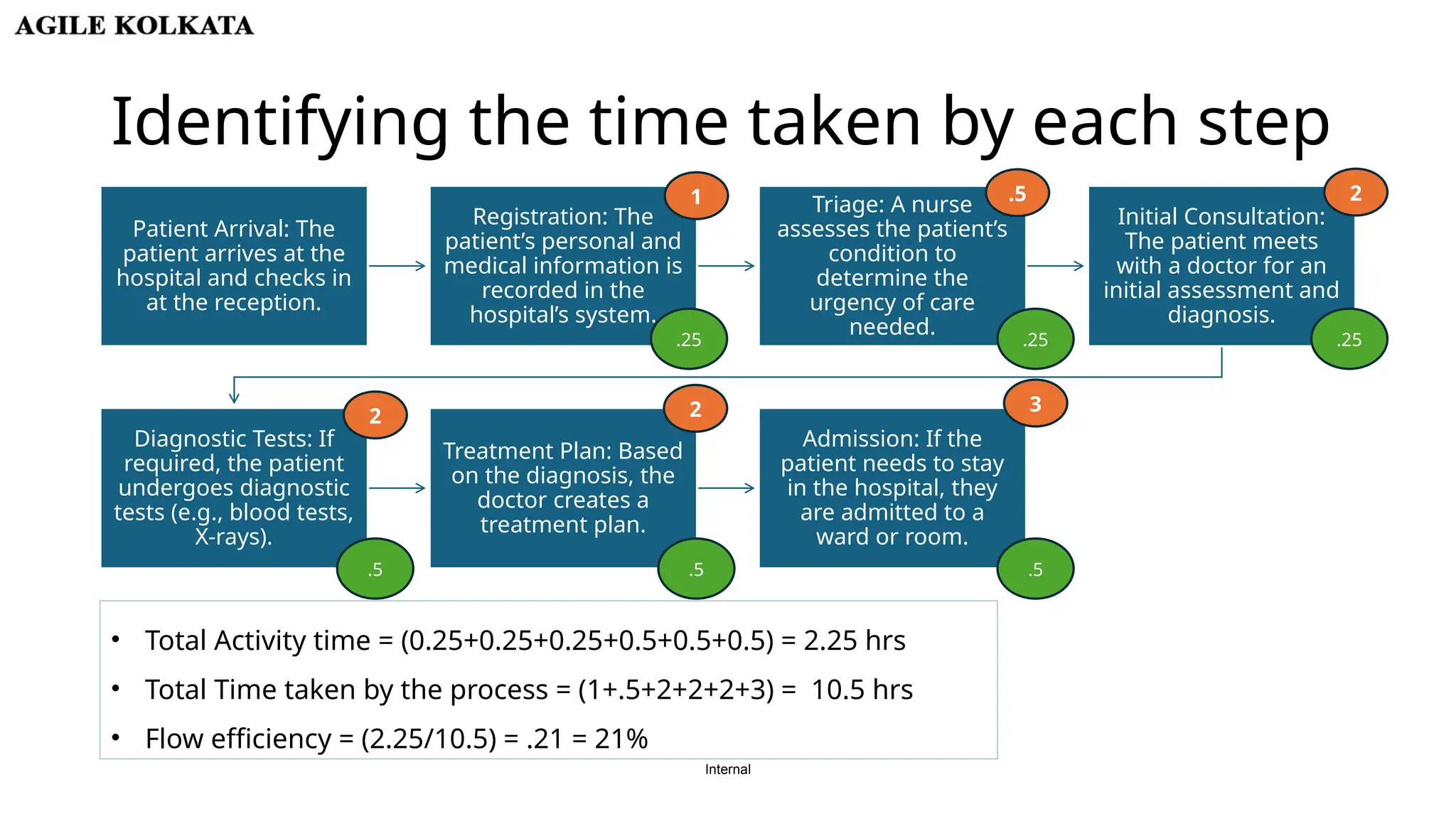 AGILE KOLKATA

Identifying the time taken by each step

Patient Arrival: The patient arrives at the hospital and checks in at the reception.

1

Registration: The patient's personal and medical information is recorded in the hospital's system.

.25

.5

Triage: A nurse assesses the patient's condition to determine the urgency of care needed.

.25

2

Initial Consultation: The patient meets with a doctor for an initial assessment and diagnosis.

.25

2

Diagnostic Tests: If required, the patient undergoes diagnostic tests (e.g., blood tests, X-rays).

.5

2

Treatment Plan: Based on the diagnosis, the doctor creates a treatment plan.

.5

3

Admission: If the patient needs to stay in the hospital, they are admitted to a ward or room.

.5

• Total Activity time = (0.25+0.25+0.25+0.5+0.5+0.5) = 2.25 hrs
• Total Time taken by the process = (1+.5+2+2+2+3) = 10.5 hrs
• Flow efficiency = (2.25/10.5) = .21 = 21%

Internal